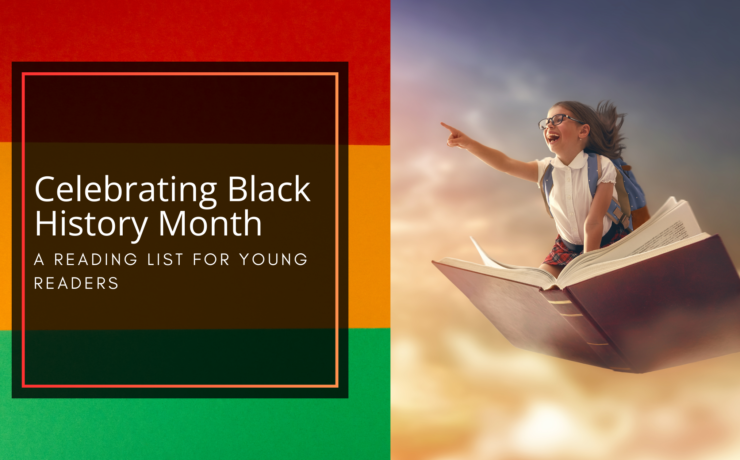 Celebrating Black History Month

A READING LIST FOR YOUNG READERS